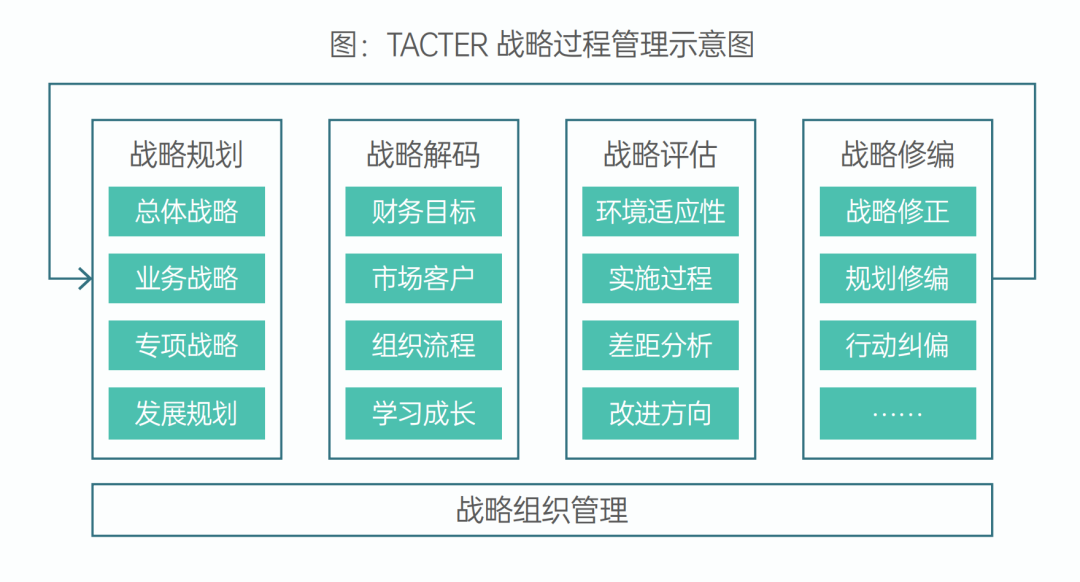 图：TACTER 战略过程管理示意图

战略规划
总体战略
业务战略
专项战略
发展规划

战略解码
财务目标
市场客户
组织流程
学习成长

战略评估
环境适应性
实施过程
差距分析
改进方向

战略修编
战略修正
规划修编
行动纠偏
……

战略组织管理